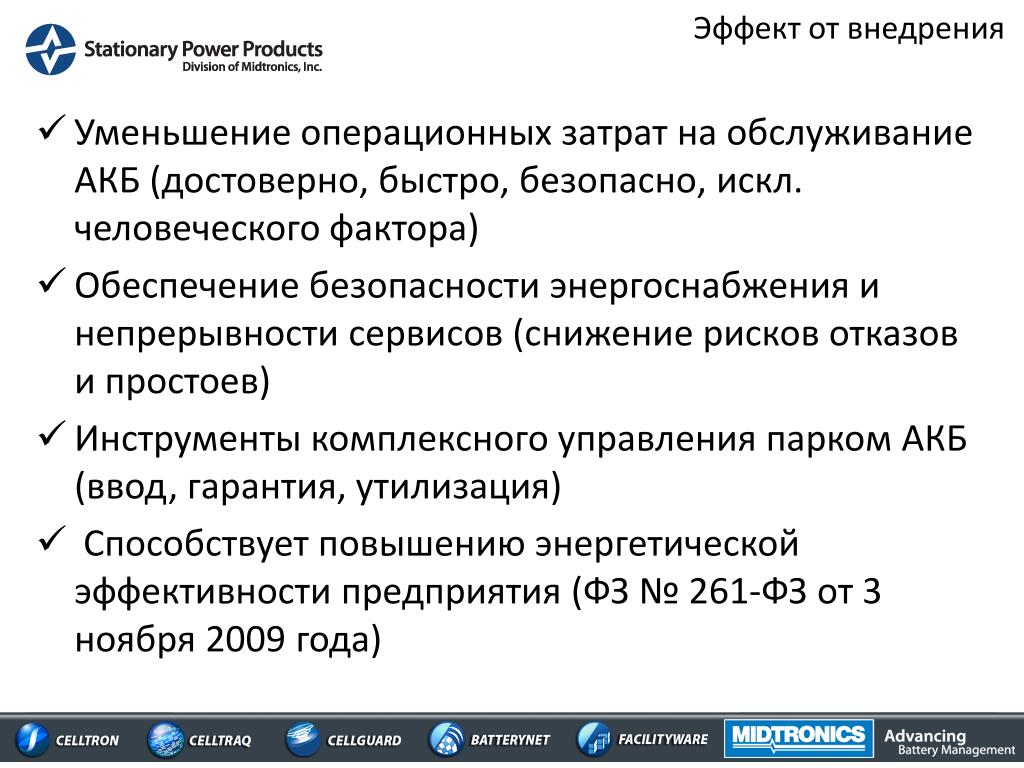 Stationary Power Products
Division of Midtronics, Inc.

Эффект от внедрения

✓ Уменьшение операционных затрат на обслуживание АКБ (достоверно, быстро, безопасно, искл. человеческого фактора)

✓ Обеспечение безопасности энергоснабжения и непрерывности сервисов (снижение рисков отказов и простоев)

✓ Инструменты комплексного управления парком АКБ (ввод, гарантия, утилизация)

✓ Способствует повышению энергетической эффективности предприятия (ФЗ № 261-ФЗ от 3 ноября 2009 года)

CELLTRON CELLTRAQ CELLGUARD BATTERYNET FACILITYWARE MIDTRONICS Advancing Battery Management